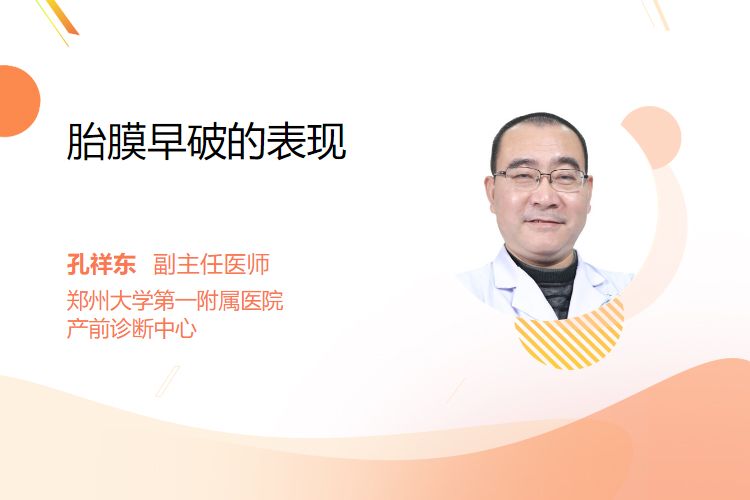 胎膜早破的表现

孔祥东 副主任医师
郑州大学第一附属医院
产前诊断中心